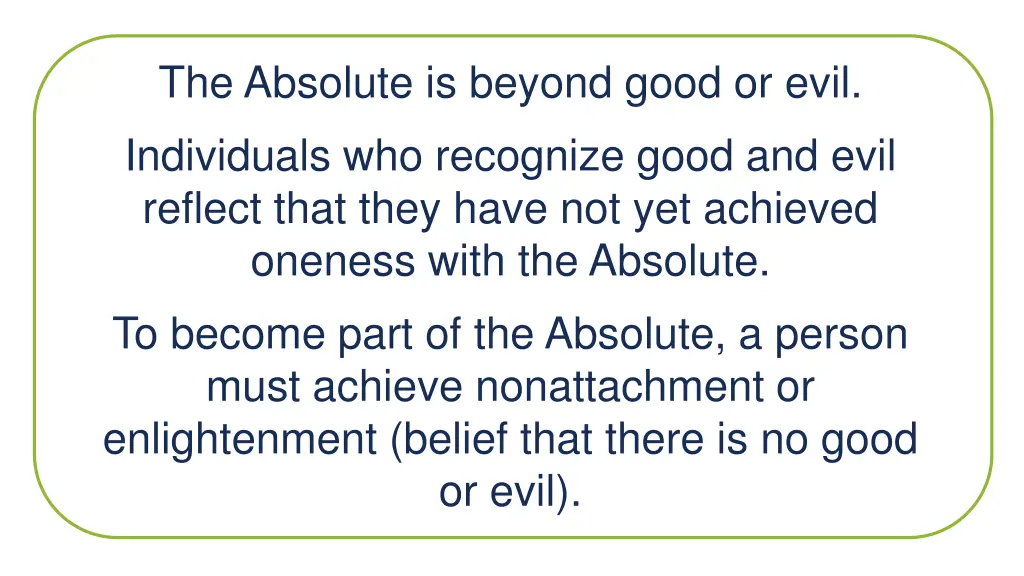 The Absolute is beyond good or evil.

Individuals who recognize good and evil reflect that they have not yet achieved oneness with the Absolute.

To become part of the Absolute, a person must achieve nonattachment or enlightenment (belief that there is no good or evil).